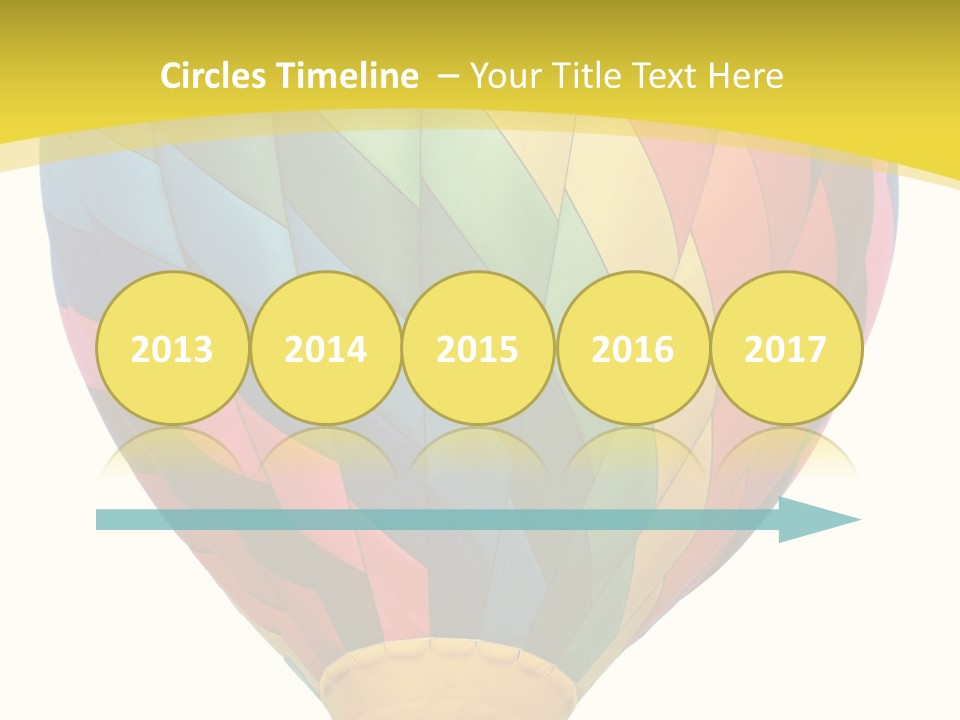 Circles Timeline – Your Title Text Here

2013
2014
2015
2016
2017